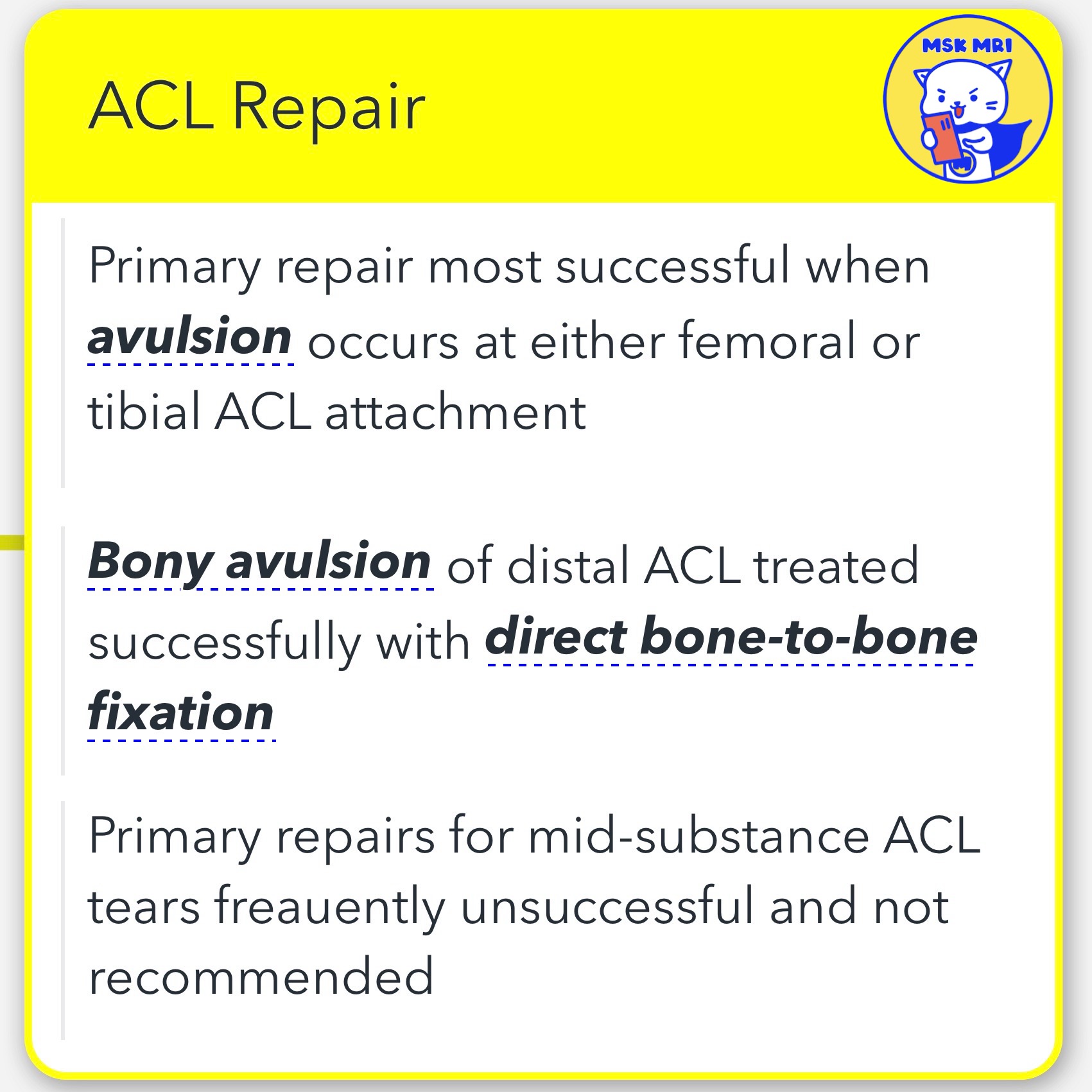 ACL Repair

MSK MRI

Primary repair most successful when avulsion occurs at either femoral or tibial ACL attachment

Bony avulsion of distal ACL treated successfully with direct bone-to-bone fixation

Primary repairs for mid-substance ACL tears freauently unsuccessful and not recommended